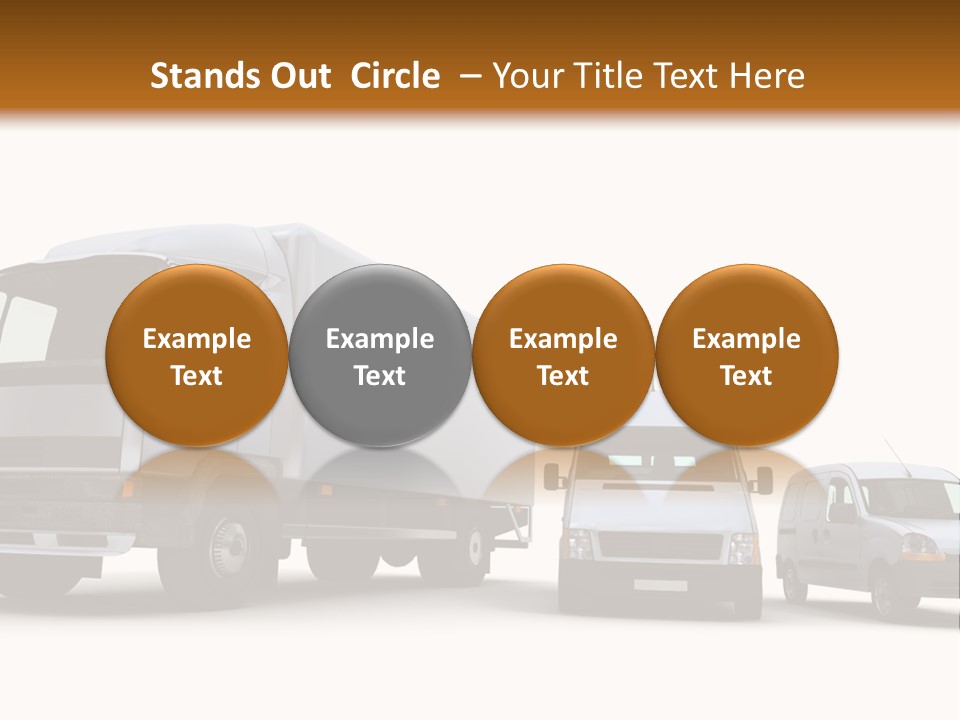 Stands Out Circle – Your Title Text Here

Example Text

Example Text

Example Text

Example Text